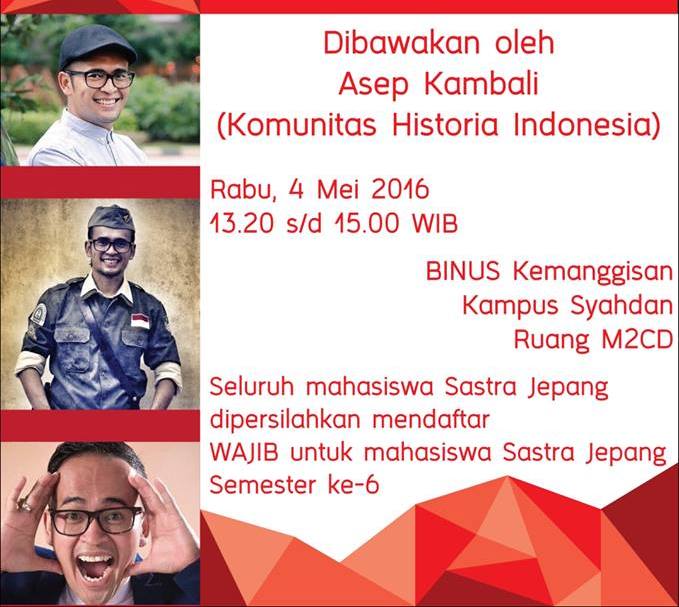 Dibawakan oleh
Asep Kambali
(Komunitas Historia Indonesia)

Rabu, 4 Mei 2016
13.20 s/d 15.00 WIB

BINUS Kemanggisan
Kampus Syahdan
Ruang M2CD

Seluruh mahasiswa Sastra Jepang dipersilahkan mendaftar
WAJIB untuk mahasiswa Sastra Jepang Semester ke-6